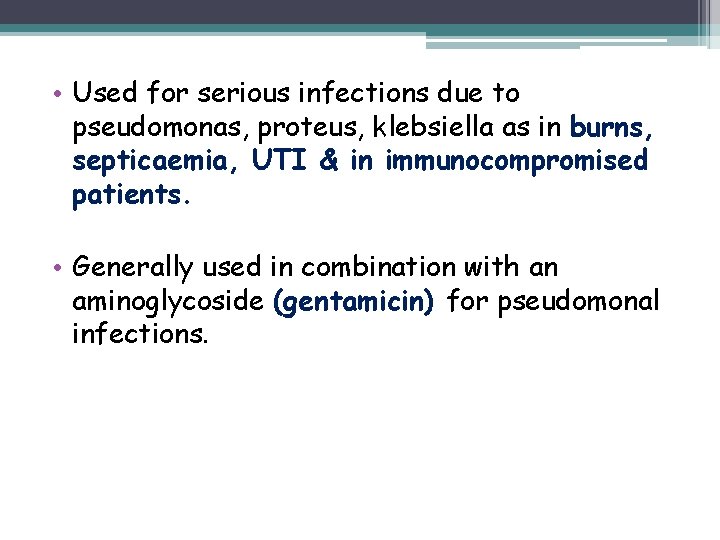 • Used for serious infections due to pseudomonas, proteus, klebsiella as in burns, septicaemia, UTI & in immunocompromised patients.

• Generally used in combination with an aminoglycoside (gentamicin) for pseudomonal infections.